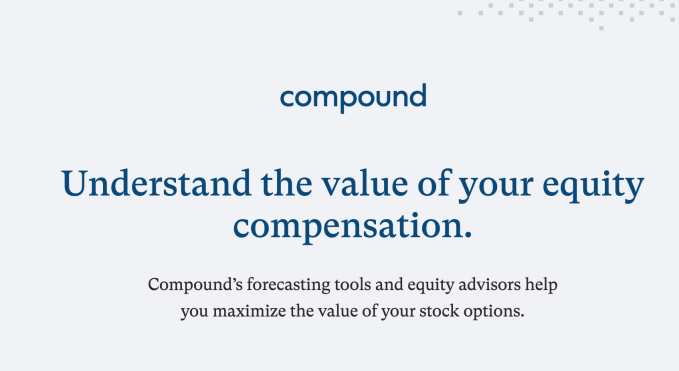 compound

Understand the value of your equity compensation.

Compound’s forecasting tools and equity advisors help you maximize the value of your stock options.